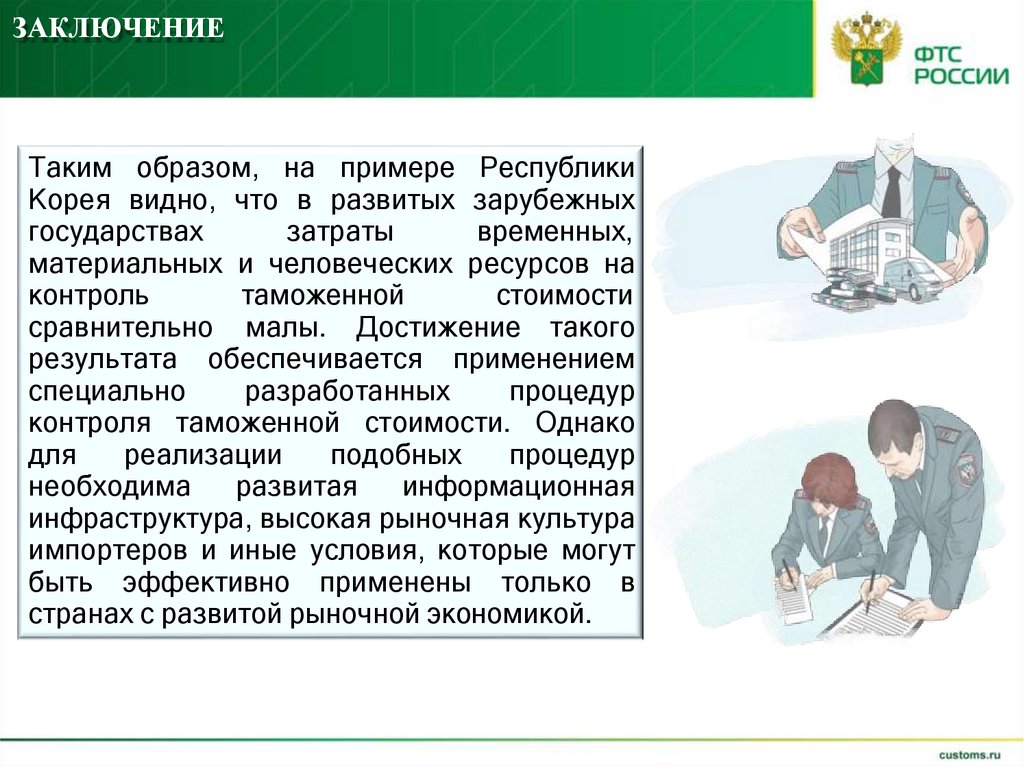 ЗАКЛЮЧЕНИЕ

ФТС РОССИИ

Таким образом, на примере Республики Корея видно, что в развитых зарубежных государствах затраты временных, материальных и человеческих ресурсов на контроль таможенной стоимости сравнительно малы. Достижение такого результата обеспечивается применением специально разработанных процедур контроля таможенной стоимости. Однако для реализации подобных процедур необходима развитая информационная инфраструктура, высокая рыночная культура импортеров и иные условия, которые могут быть эффективно применены только в странах с развитой рыночной экономикой.

customs.ru